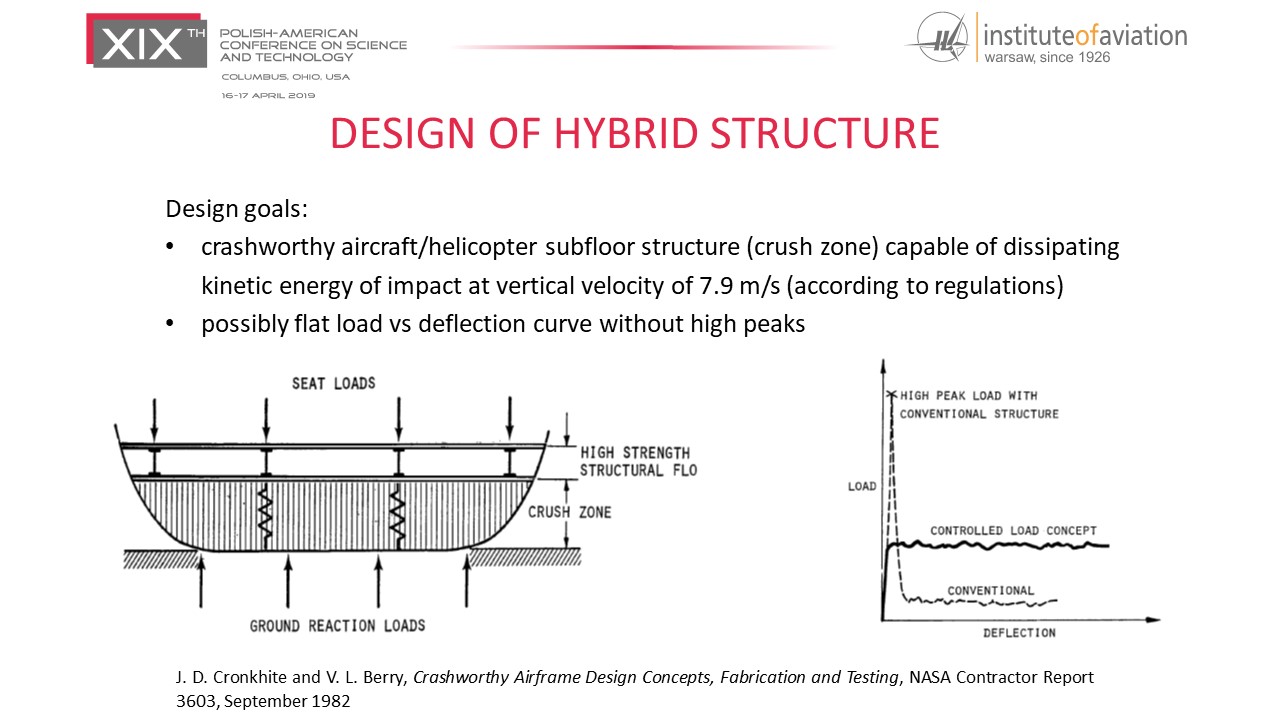 XIX TH POLISH-AMERICAN CONFERENCE ON SCIENCE AND TECHNOLOGY
COLUMBUS, OHIO, USA
16-17 APRIL 2019

instituteofaviation
warsaw, since 1926

DESIGN OF HYBRID STRUCTURE

Design goals:
• crashworthy aircraft/helicopter subfloor structure (crush zone) capable of dissipating kinetic energy of impact at vertical velocity of 7.9 m/s (according to regulations)
• possibly flat load vs deflection curve without high peaks

SEAT LOADS
HIGH STRENGTH STRUCTURAL FLO
CRUSH ZONE
GROUND REACTION LOADS

HIGH PEAK LOAD WITH CONVENTIONAL STRUCTURE
LOAD
CONTROLLED LOAD CONCEPT
CONVENTIONAL
DEFLECTION

J. D. Cronkhite and V. L. Berry, Crashworthy Airframe Design Concepts, Fabrication and Testing, NASA Contractor Report 3603, September 1982